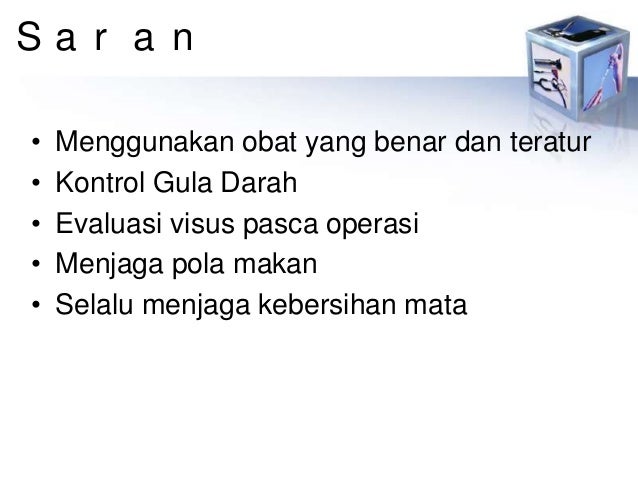 S a r a n

• Menggunakan obat yang benar dan teratur
• Kontrol Gula Darah
• Evaluasi visus pasca operasi
• Menjaga pola makan
• Selalu menjaga kebersihan mata